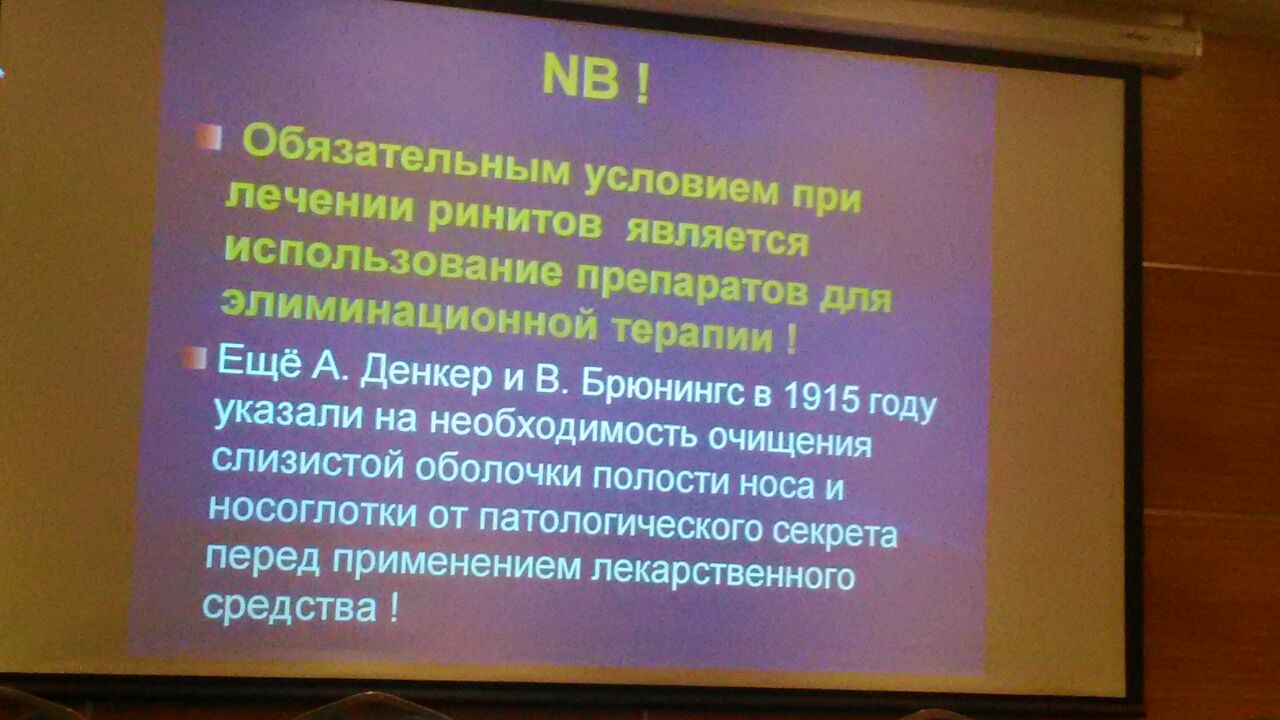 NB !

Обязательным условием при лечении ринитов является использование препаратов для элиминационной терапии !

Ещё А. Денкер и В. Брюнингс в 1915 году указали на необходимость очищения слизистой оболочки полости носа и носоглотки от патологического секрета перед применением лекарственного средства !